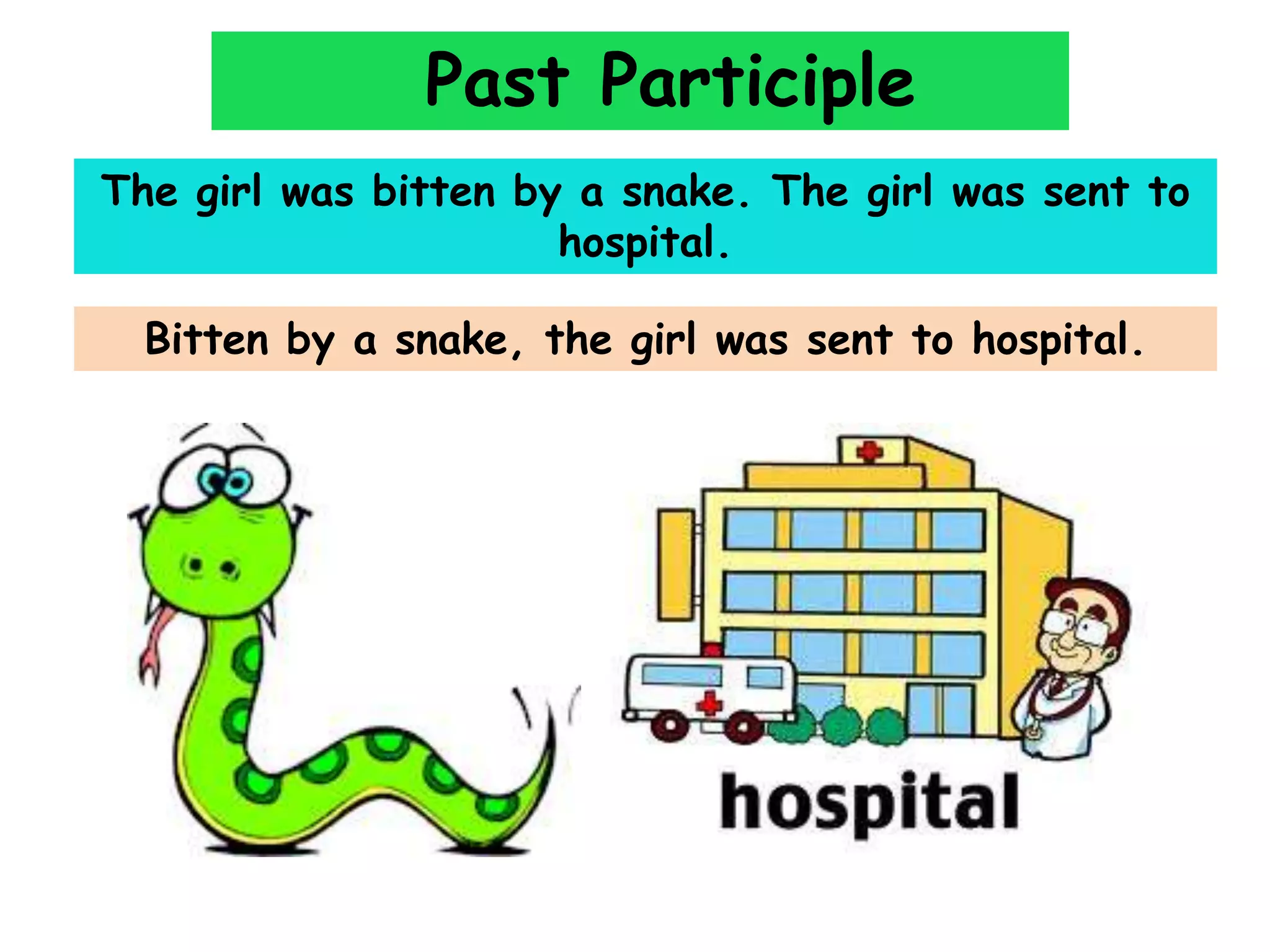 Past Participle

The girl was bitten by a snake. The girl was sent to hospital.

Bitten by a snake, the girl was sent to hospital.

hospital